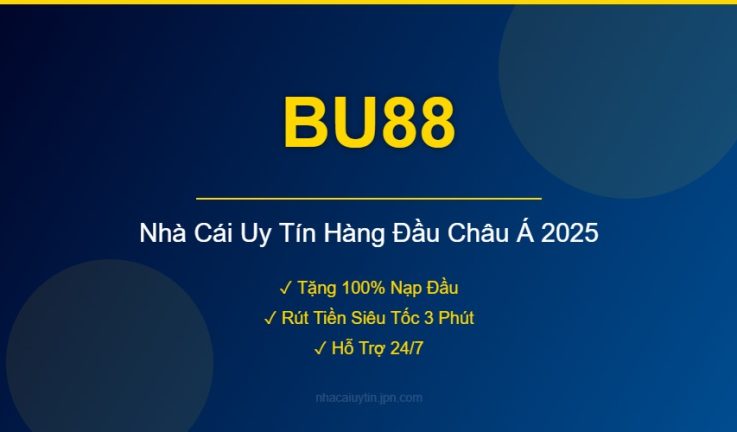 BU88

Nhà Cái Uy Tín Hàng Đầu Châu Á 2025

✓ Tặng 100% Nạp Đầu
✓ Rút Tiền Siêu Tốc 3 Phút
✓ Hỗ Trợ 24/7

nhacaiuytin.jpn.com